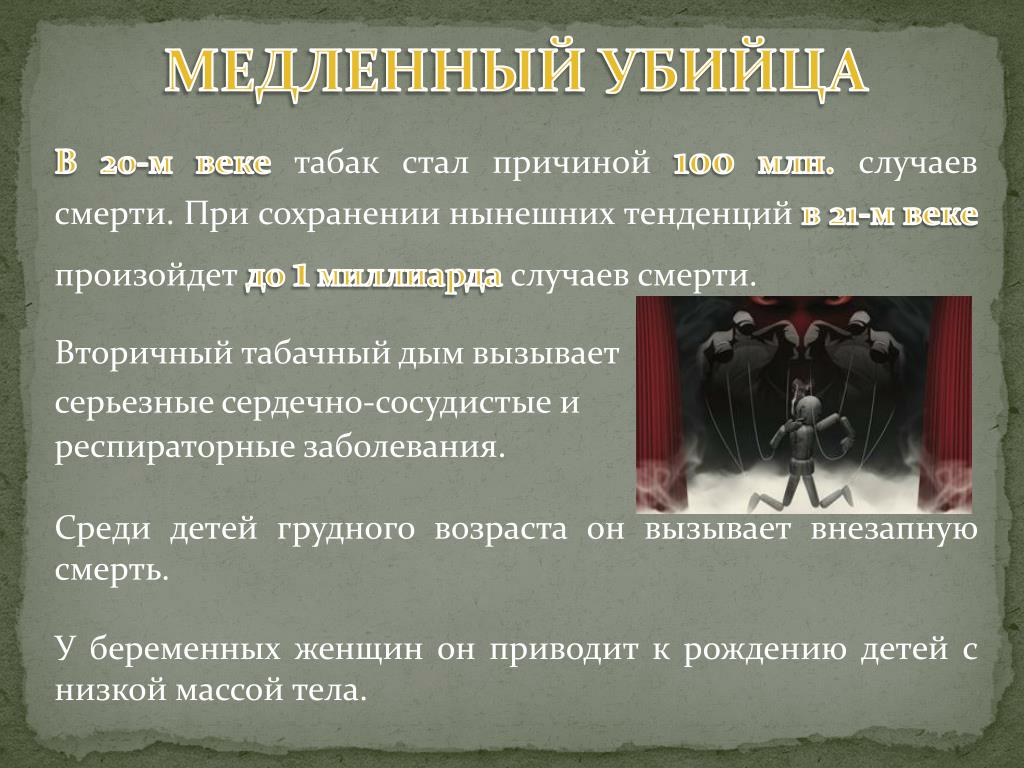 МЕДЛЕННЫЙ УБИЙЦА

В 20-м веке табак стал причиной 100 млн. случаев смерти. При сохранении нынешних тенденций в 21-м веке произойдет до 1 миллиарда случаев смерти.

Вторичный табачный дым вызывает серьезные сердечно-сосудистые и респираторные заболевания.

Среди детей грудного возраста он вызывает внезапную смерть.

У беременных женщин он приводит к рождению детей с низкой массой тела.